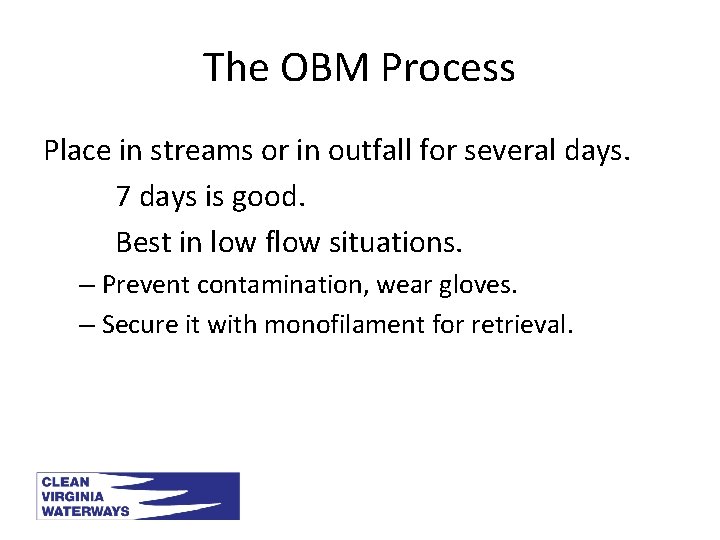 The OBM Process

Place in streams or in outfall for several days.

7 days is good.

Best in low flow situations.

– Prevent contamination, wear gloves.

– Secure it with monofilament for retrieval.

CLEAN
VIRGINIA
WATERWAYS